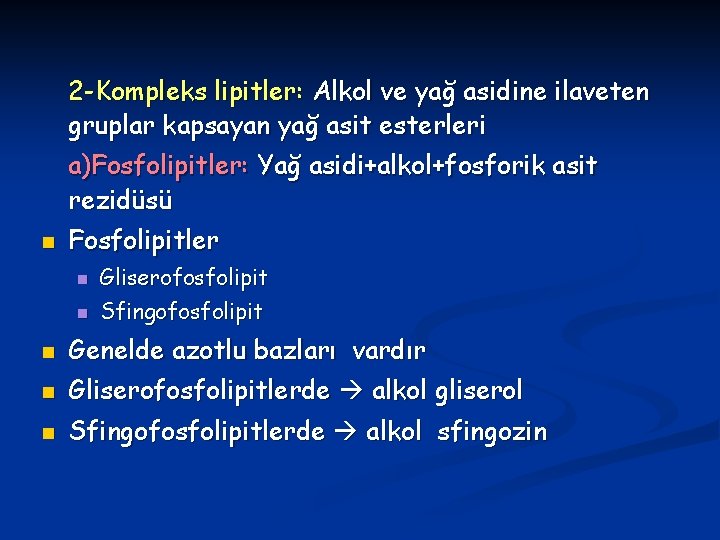 2-Kompleks lipitler: Alkol ve yağ asidine ilaveten gruplar kapsayan yağ asit esterleri

a)Fosfolipitler: Yağ asidi+alkol+fosforik asit rezidüsü

Fosfolipitler

Gliserofosfolipit

Sfingofosfolipit

Genelde azotlu bazları vardır

Gliserofosfolipitlerde → alkol gliserol

Sfingofosfolipitlerde → alkol sfingozin